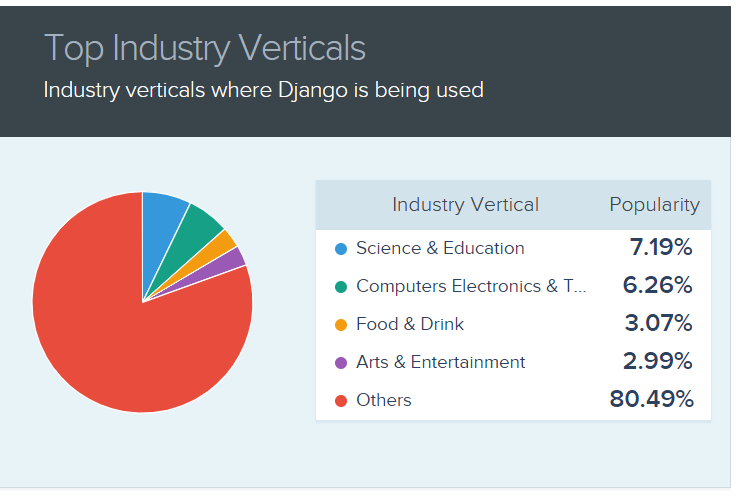 Top Industry Verticals
Industry verticals where Django is being used

| Industry Vertical | Popularity |
|---|---|
| Science & Education | 7.19% |
| Computers Electronics & T... | 6.26% |
| Food & Drink | 3.07% |
| Arts & Entertainment | 2.99% |
| Others | 80.49% |